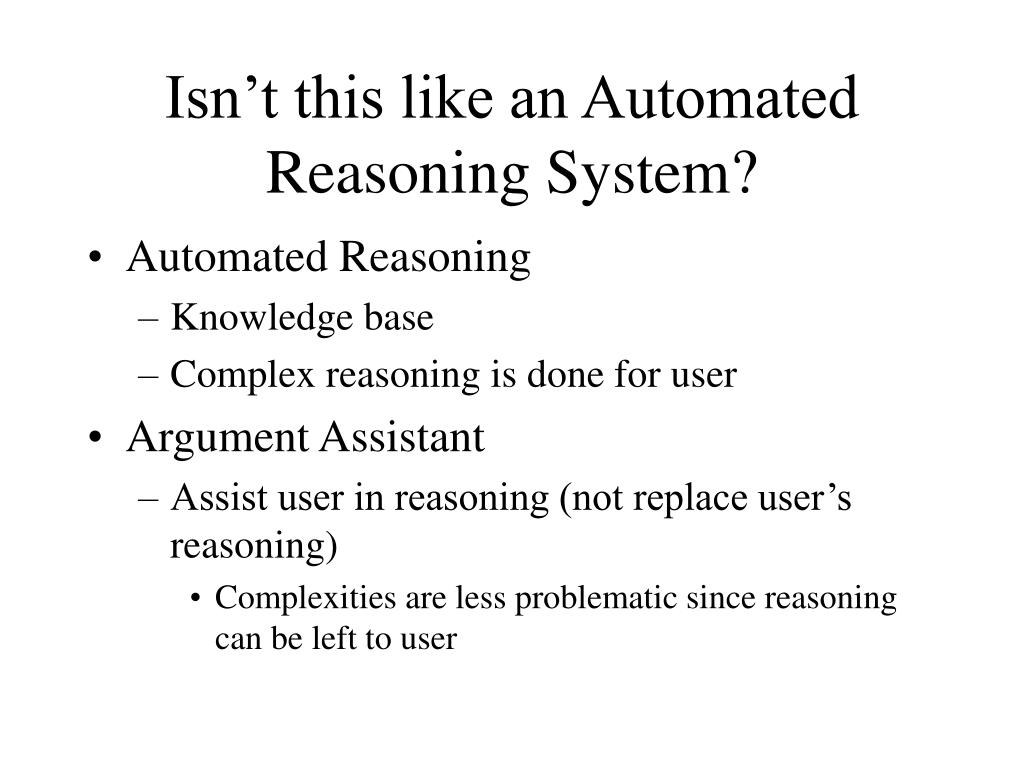 Isn’t this like an Automated Reasoning System?

• Automated Reasoning
– Knowledge base
– Complex reasoning is done for user
• Argument Assistant
– Assist user in reasoning (not replace user’s reasoning)
• Complexities are less problematic since reasoning can be left to user